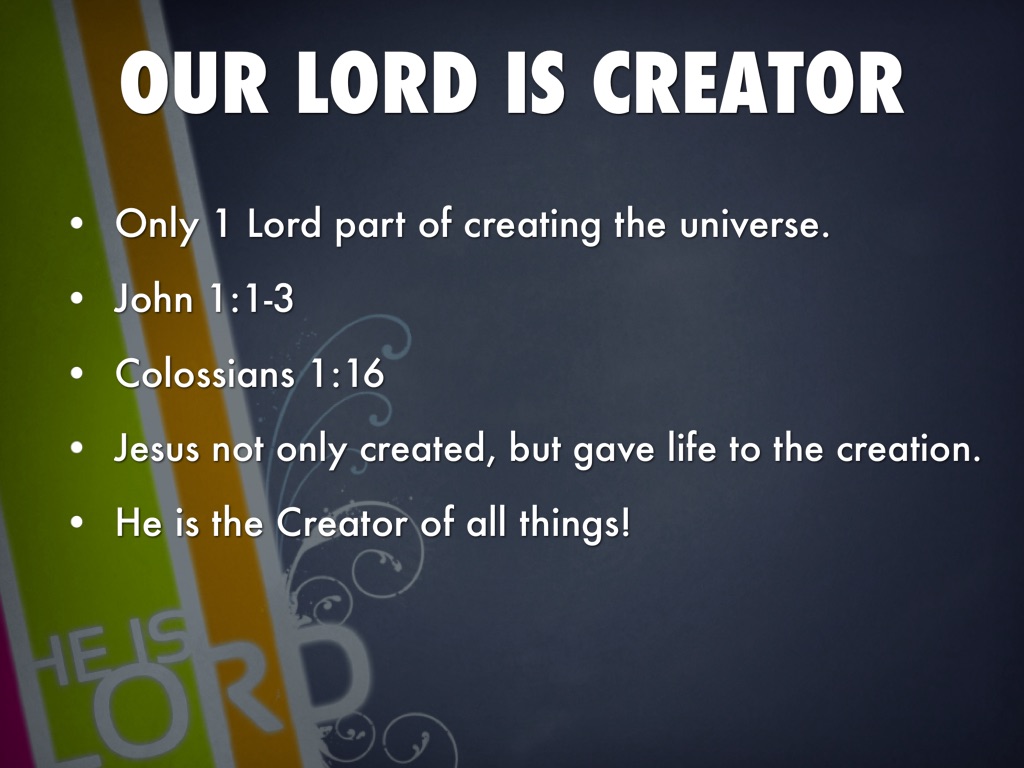 OUR LORD IS CREATOR

• Only 1 Lord part of creating the universe.
• John 1:1-3
• Colossians 1:16
• Jesus not only created, but gave life to the creation.
• He is the Creator of all things!

HE IS
LORD